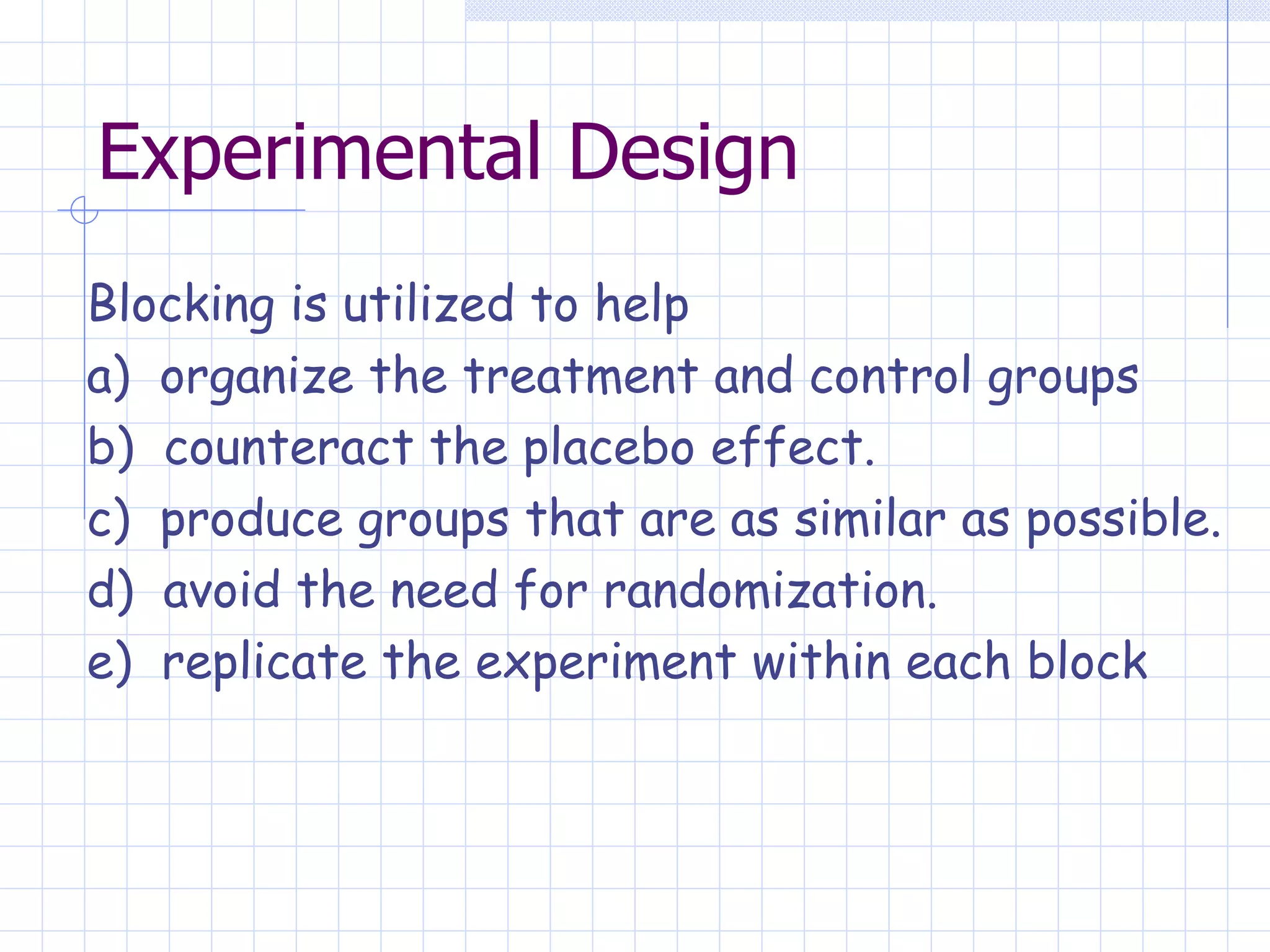 Experimental Design

Blocking is utilized to help
a) organize the treatment and control groups
b) counteract the placebo effect.
c) produce groups that are as similar as possible.
d) avoid the need for randomization.
e) replicate the experiment within each block